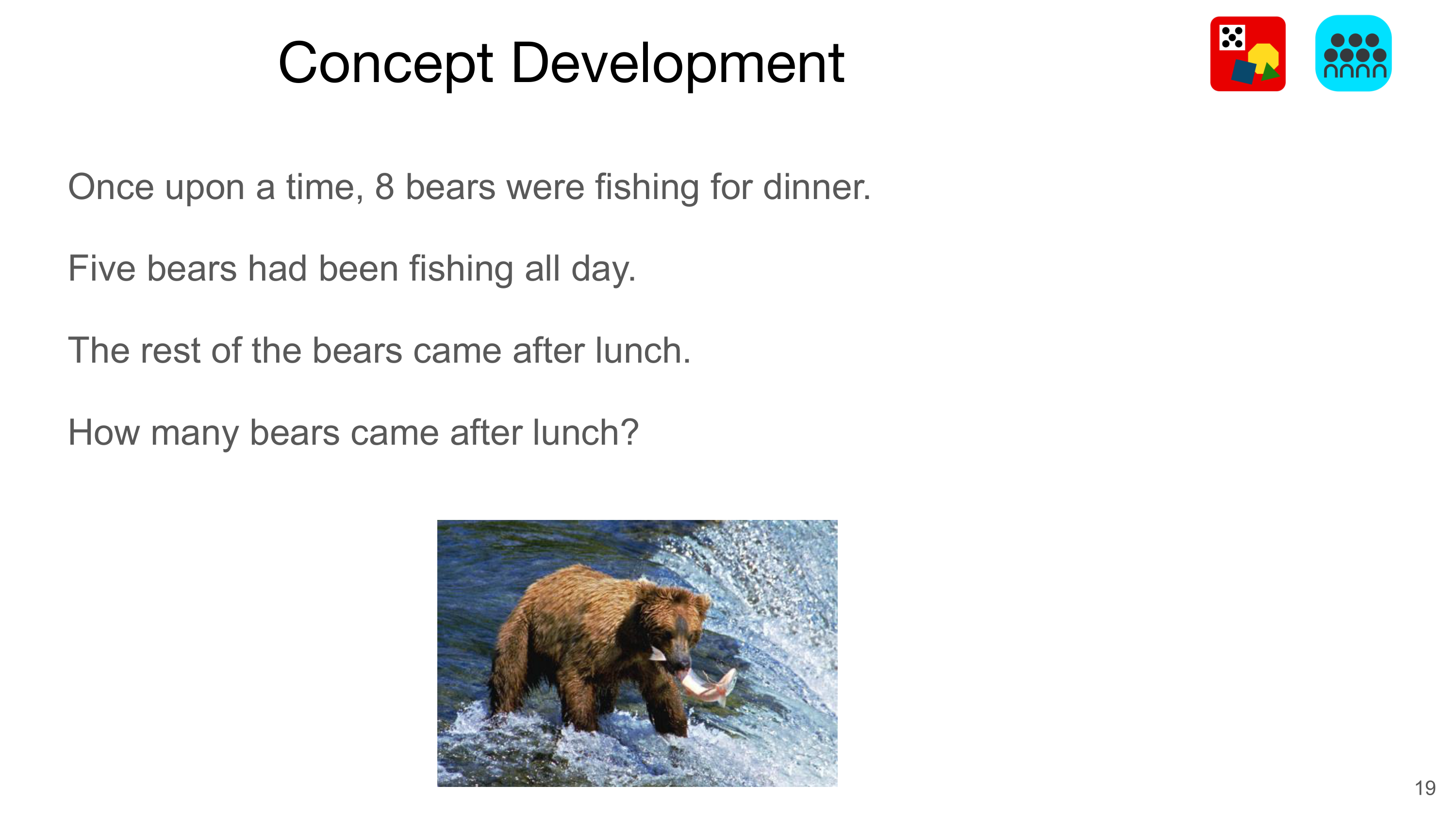 Concept Development

Once upon a time, 8 bears were fishing for dinner.

Five bears had been fishing all day.

The rest of the bears came after lunch.

How many bears came after lunch?

19